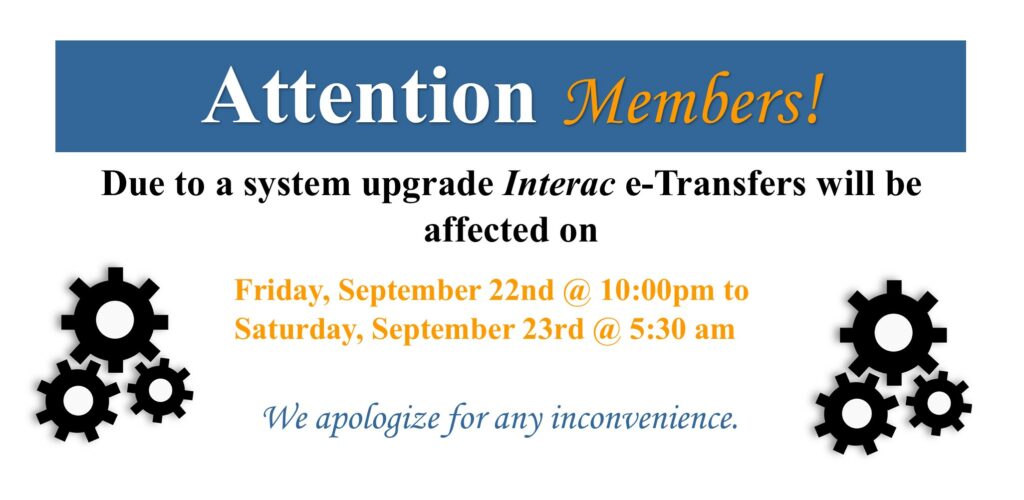 Attention Members!

Due to a system upgrade Interac e-Transfers will be affected on

Friday, September 22nd @ 10:00pm to
Saturday, September 23rd @ 5:30 am

We apologize for any inconvenience.